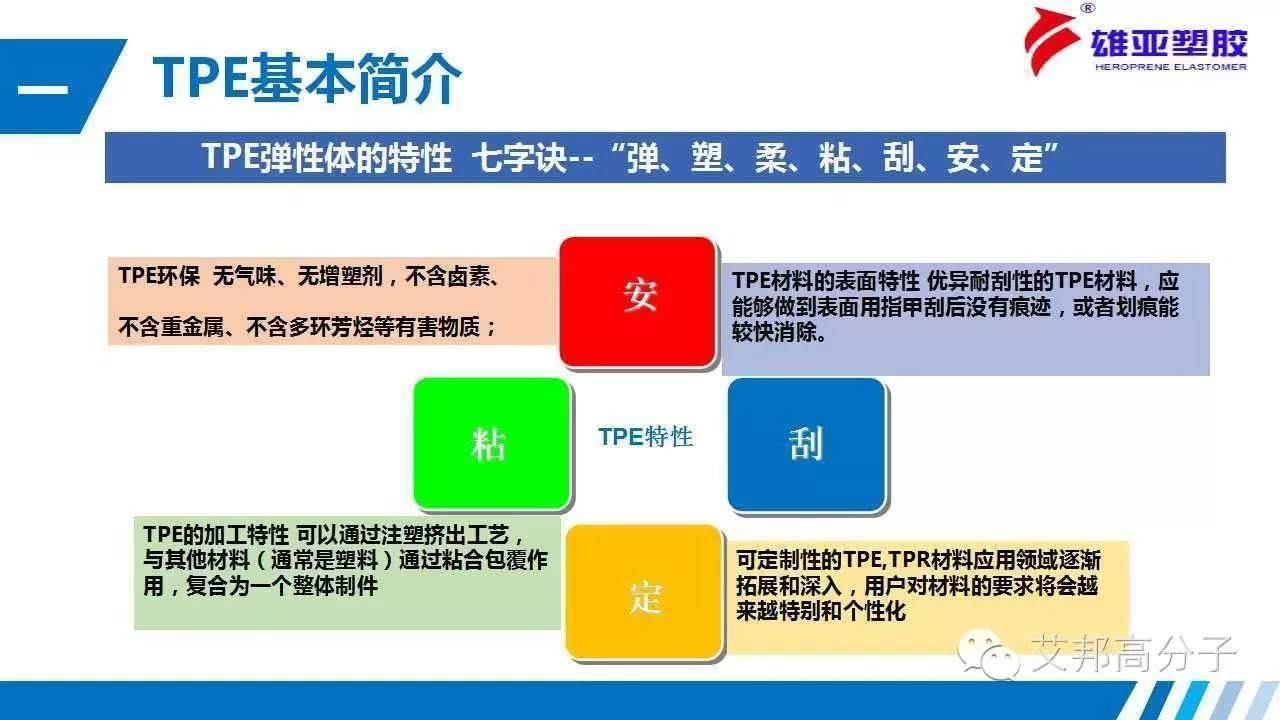 一 TPE基本简介

®
雄亚塑胶
HEROPRENE ELASTOMER

TPE弹性体的特性 七字诀--“弹、塑、柔、粘、刮、安、定”

TPE环保 无气味、无增塑剂，不含卤素、

不含重金属、不含多环芳烃等有害物质；

安

TPE材料的表面特性 优异耐刮性的TPE材料，应能够做到表面用指甲刮后没有痕迹，或者划痕能较快消除。

粘

TPE特性

刮

TPE的加工特性 可以通过注塑挤出工艺，与其他材料（通常是塑料）通过粘合包覆作用，复合为一个整体制件

定

可定制性的TPE,TPR材料应用领域逐渐拓展和深入，用户对材料的要求将会越来越特别和个性化

艾邦高分子